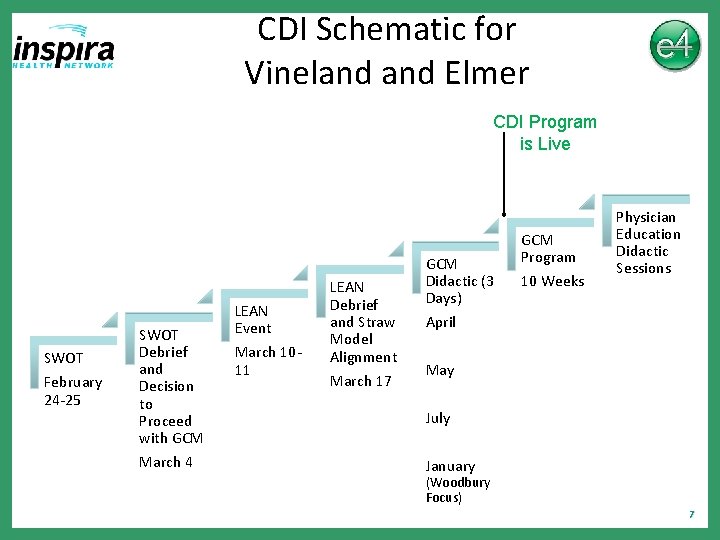 inspira
HEALTH NETWORK

CDI Schematic for Vineland and Elmer

e4

CDI Program is Live

SWOT
February 24-25

SWOT Debrief and Decision to Proceed with GCM
March 4

LEAN Event
March 10-11

LEAN Debrief and Straw Model Alignment
March 17

GCM Didactic (3 Days)
April

May

July

January (Woodbury Focus)

GCM Program
10 Weeks

Physician Education Didactic Sessions

7